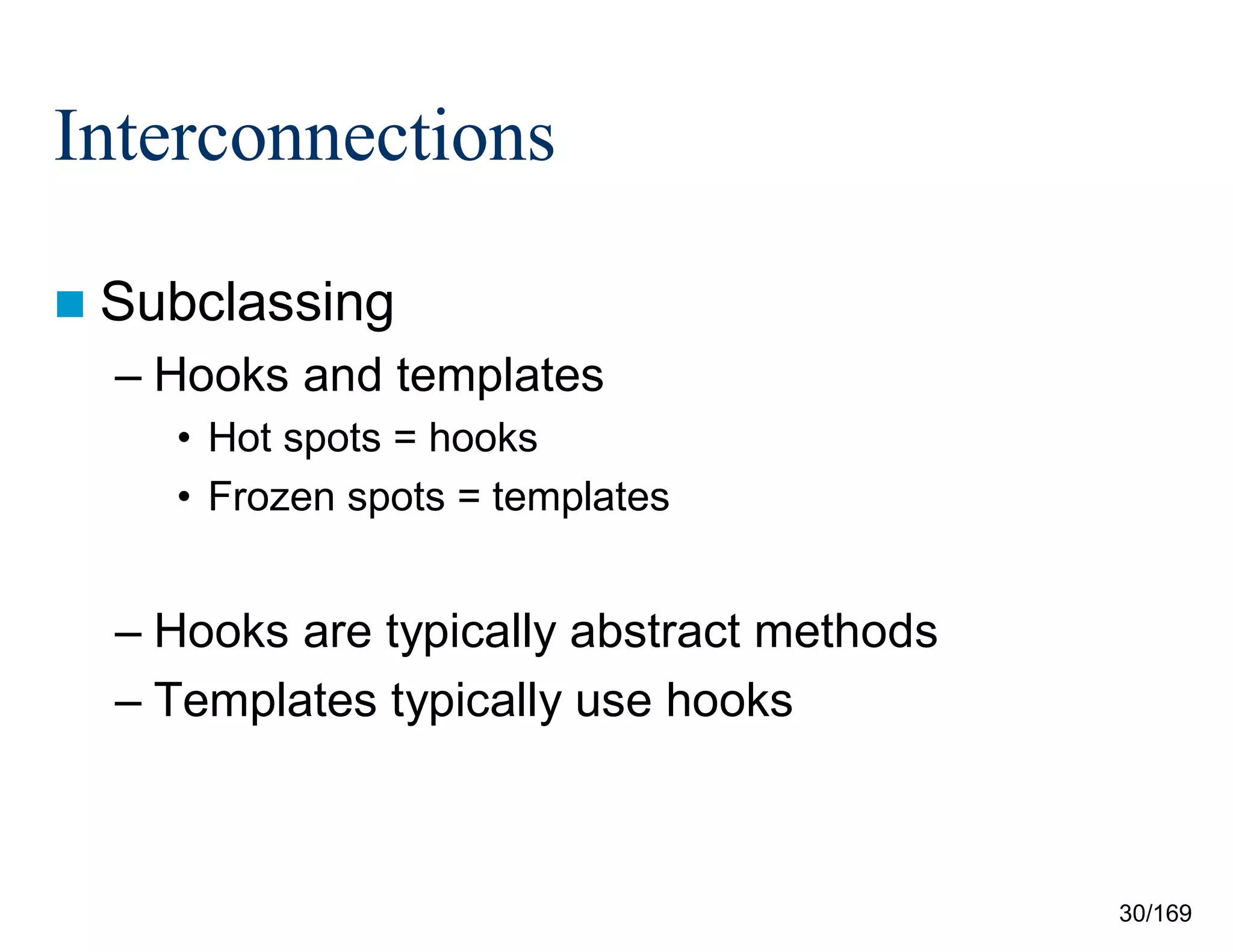 Interconnections

■ Subclassing

– Hooks and templates

• Hot spots = hooks

• Frozen spots = templates

– Hooks are typically abstract methods

– Templates typically use hooks

30/169